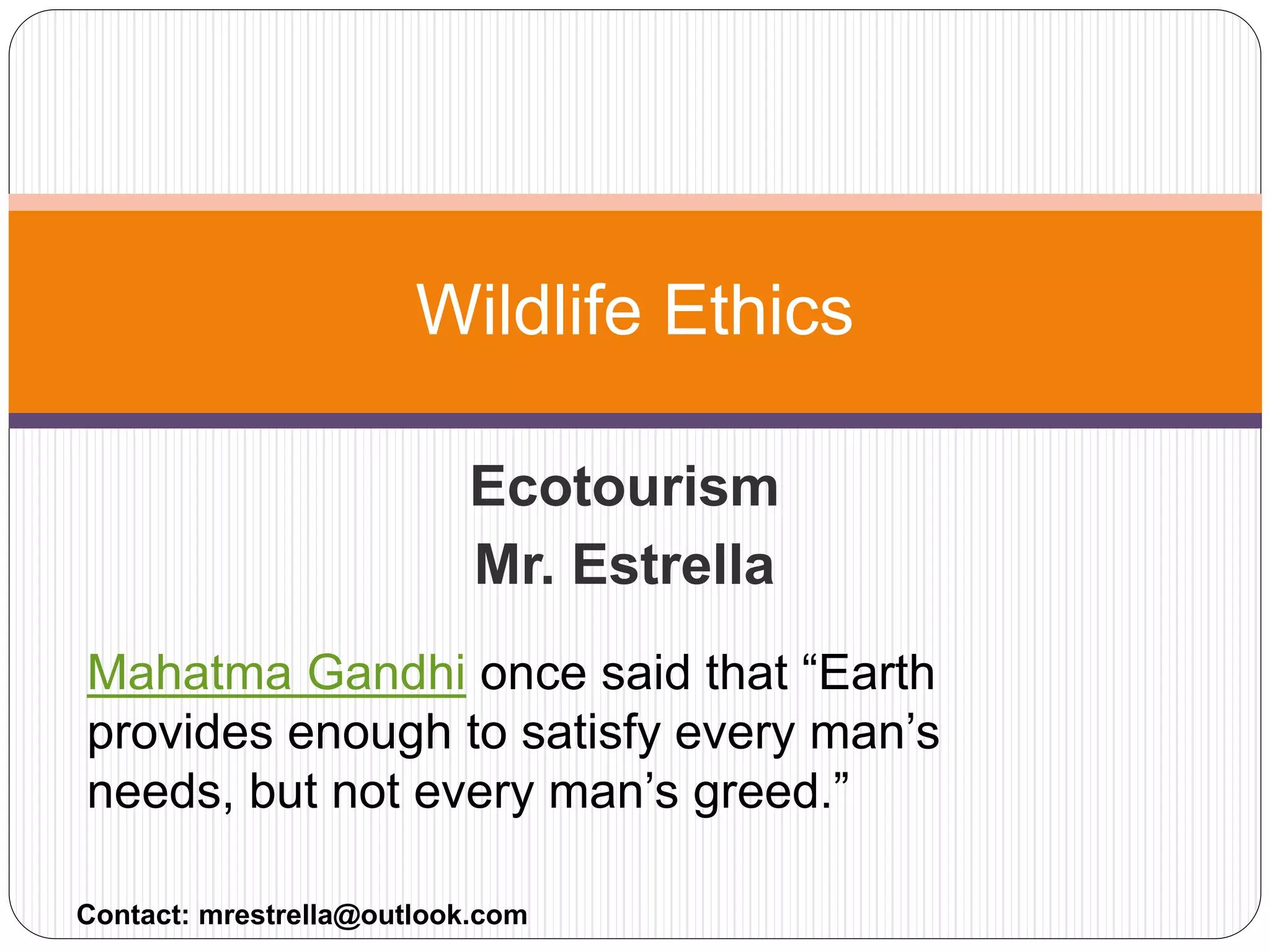 Wildlife Ethics

Ecotourism
Mr. Estrella

Mahatma Gandhi once said that “Earth provides enough to satisfy every man’s needs, but not every man’s greed.”

Contact: mrestrella@outlook.com